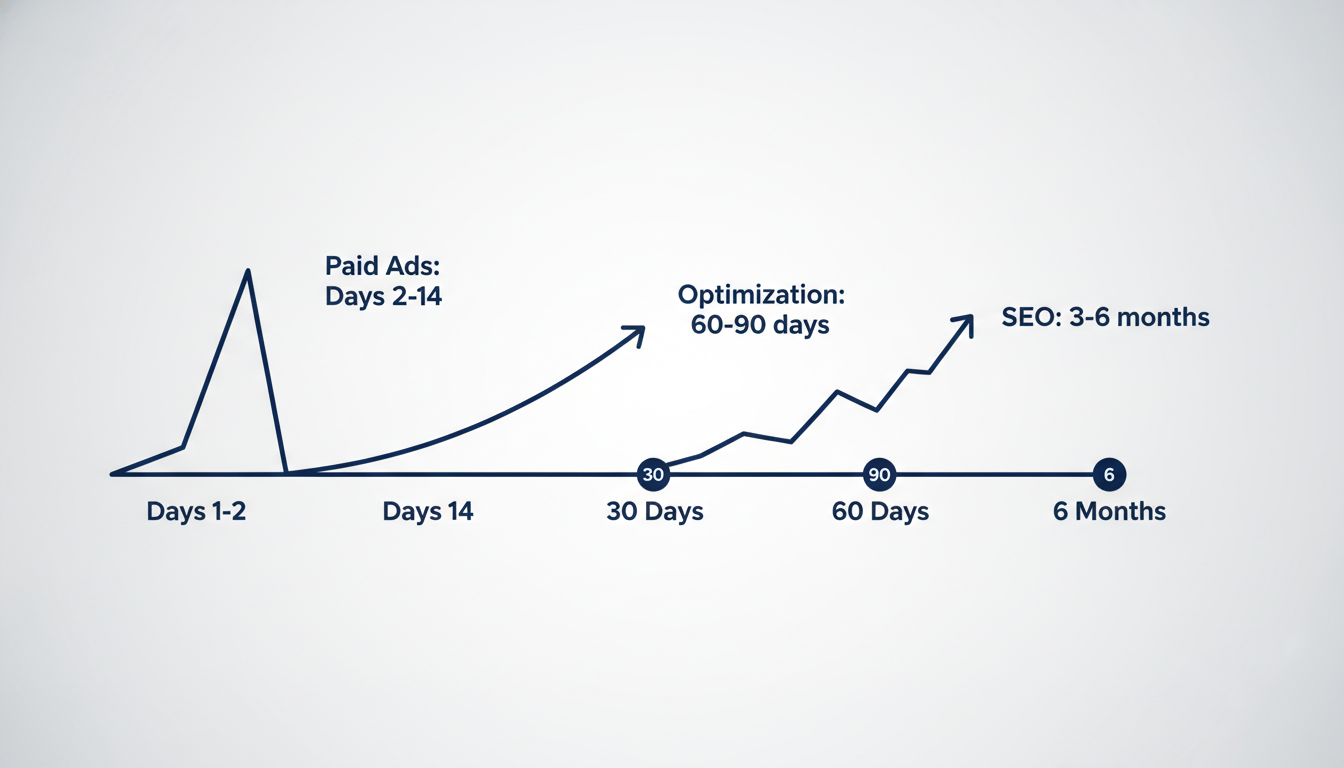 Paid Ads:
Days 2-14

Optimization:
60-90 days

SEO: 3-6 months

30

90

6

Days 1-2

Days 14

30 Days

60 Days

6 Months